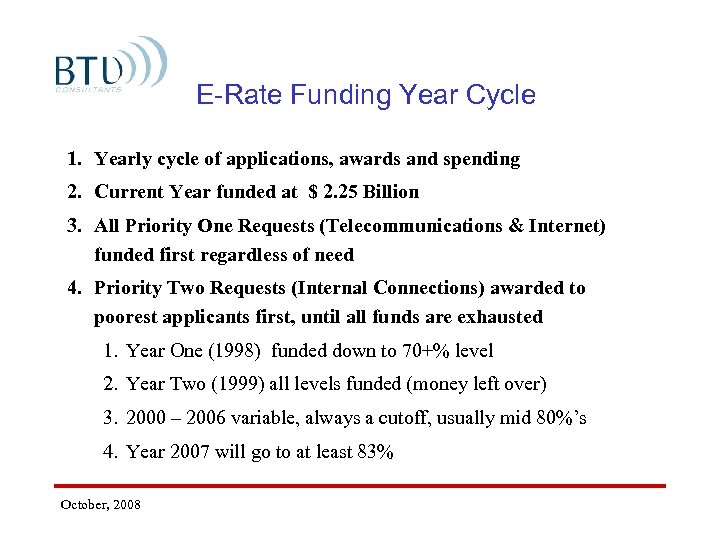 BTU
CONSULTANTS

E-Rate Funding Year Cycle

1. Yearly cycle of applications, awards and spending
2. Current Year funded at $ 2.25 Billion
3. All Priority One Requests (Telecommunications & Internet) funded first regardless of need
4. Priority Two Requests (Internal Connections) awarded to poorest applicants first, until all funds are exhausted
1. Year One (1998) funded down to 70+% level
2. Year Two (1999) all levels funded (money left over)
3. 2000 – 2006 variable, always a cutoff, usually mid 80%'s
4. Year 2007 will go to at least 83%

October, 2008